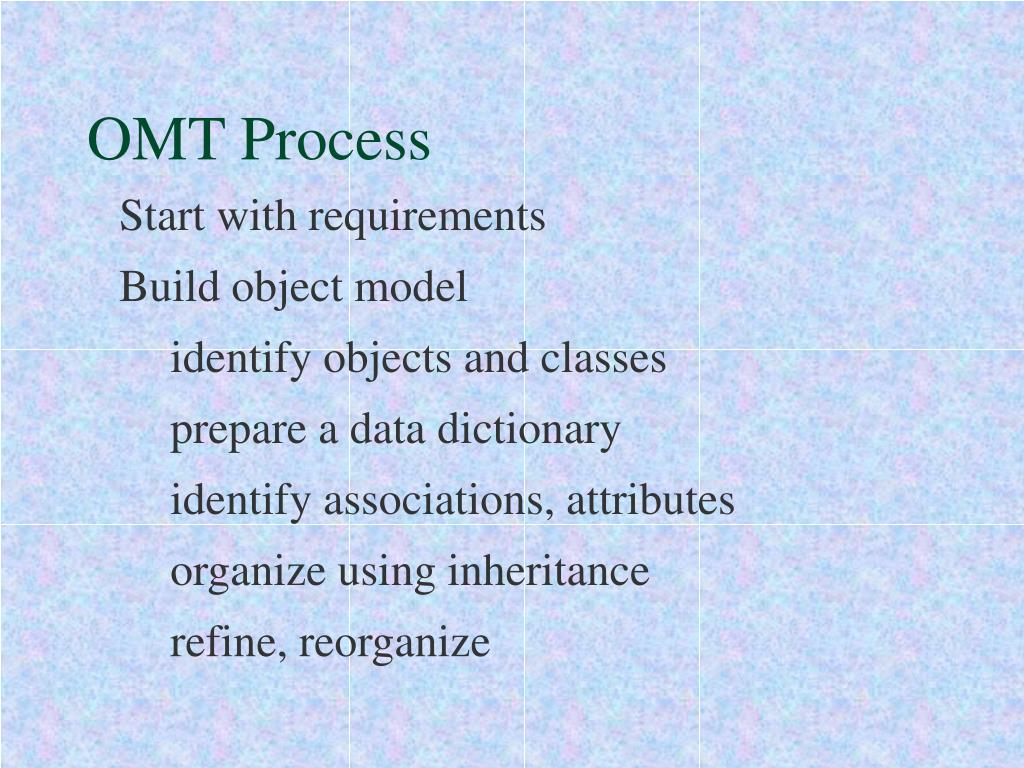 OMT Process

Start with requirements

Build object model

identify objects and classes

prepare a data dictionary

identify associations, attributes

organize using inheritance

refine, reorganize